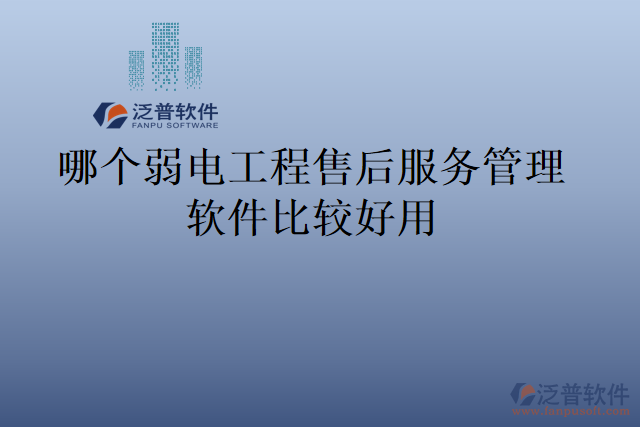 泛普软件
FANPU SOFTWARE

哪个弱电工程售后服务管理软件比较好用

泛普软件
www.fanpusoft.com